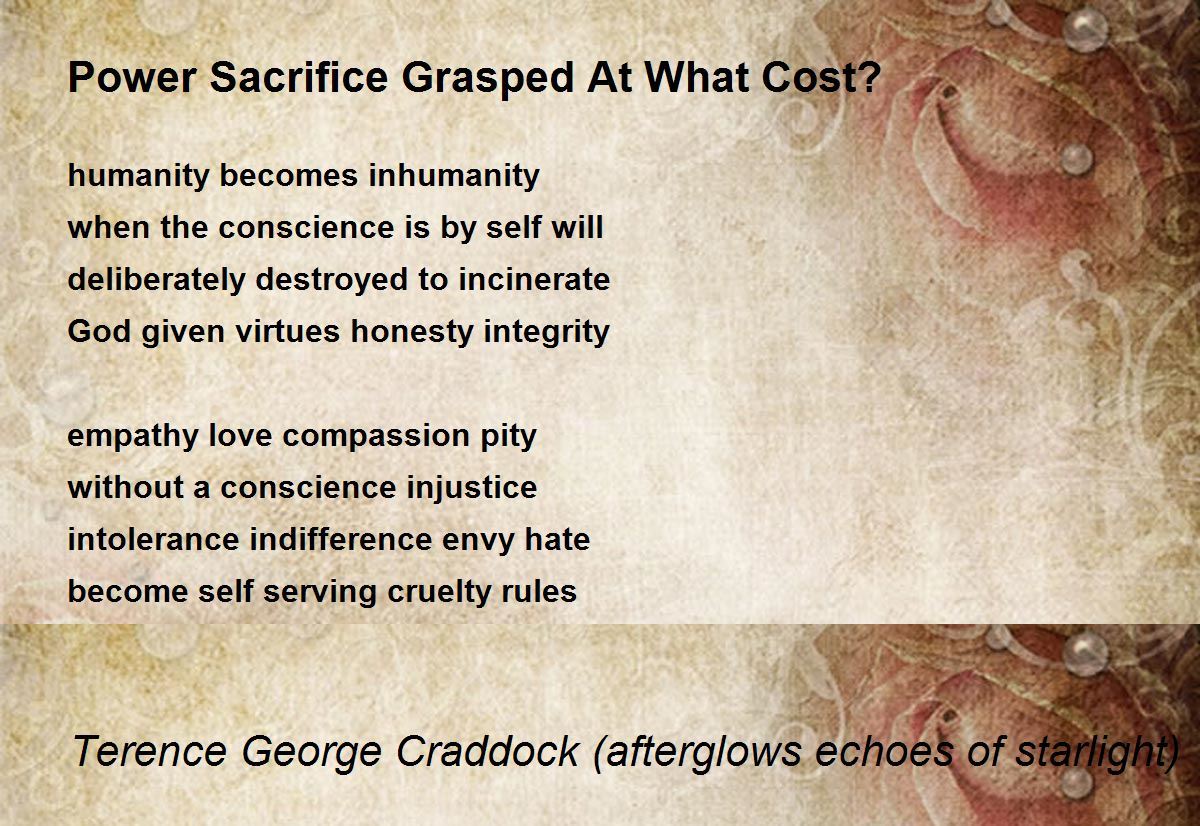 Power Sacrifice Grasped At What Cost?

humanity becomes inhumanity
when the conscience is by self will
deliberately destroyed to incinerate
God given virtues honesty integrity

empathy love compassion pity
without a conscience injustice
intolerance indifference envy hate
become self serving cruelty rules

Terence George Craddock (afterglows echoes of starlight)